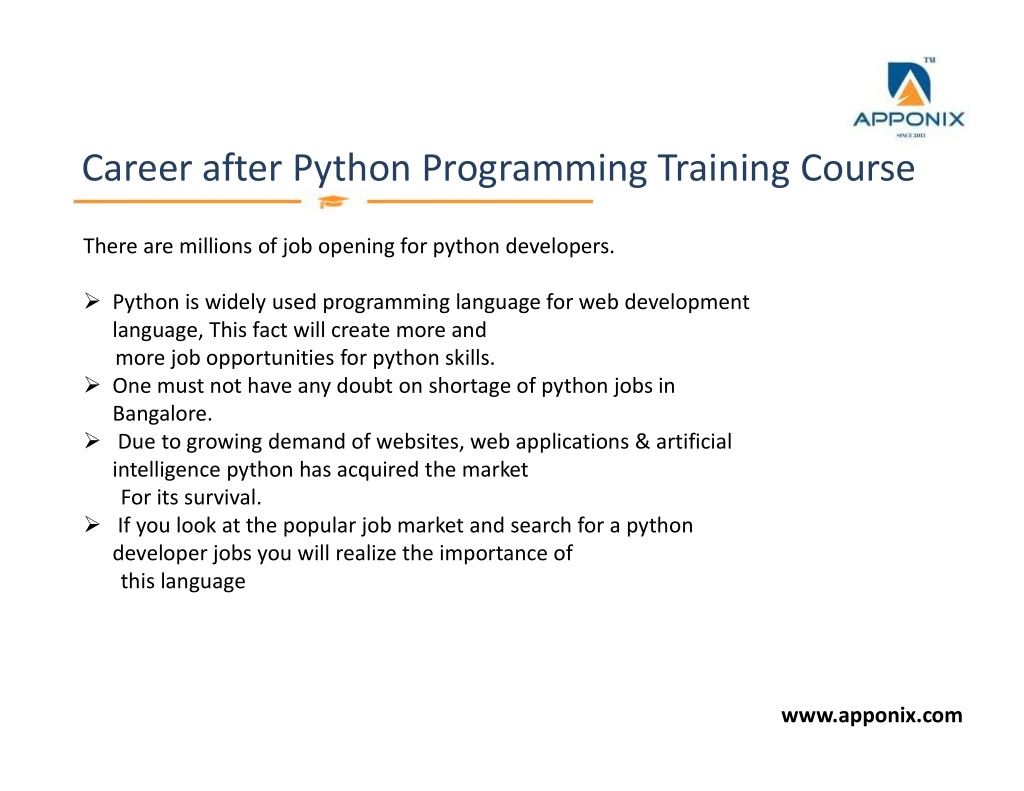 TM
APPONIX
SINCE 2013

Career after Python Programming Training Course

There are millions of job opening for python developers.

➢ Python is widely used programming language for web development language, This fact will create more and more job opportunities for python skills.
➢ One must not have any doubt on shortage of python jobs in Bangalore.
➢ Due to growing demand of websites, web applications & artificial intelligence python has acquired the market For its survival.
➢ If you look at the popular job market and search for a python developer jobs you will realize the importance of this language

www.apponix.com